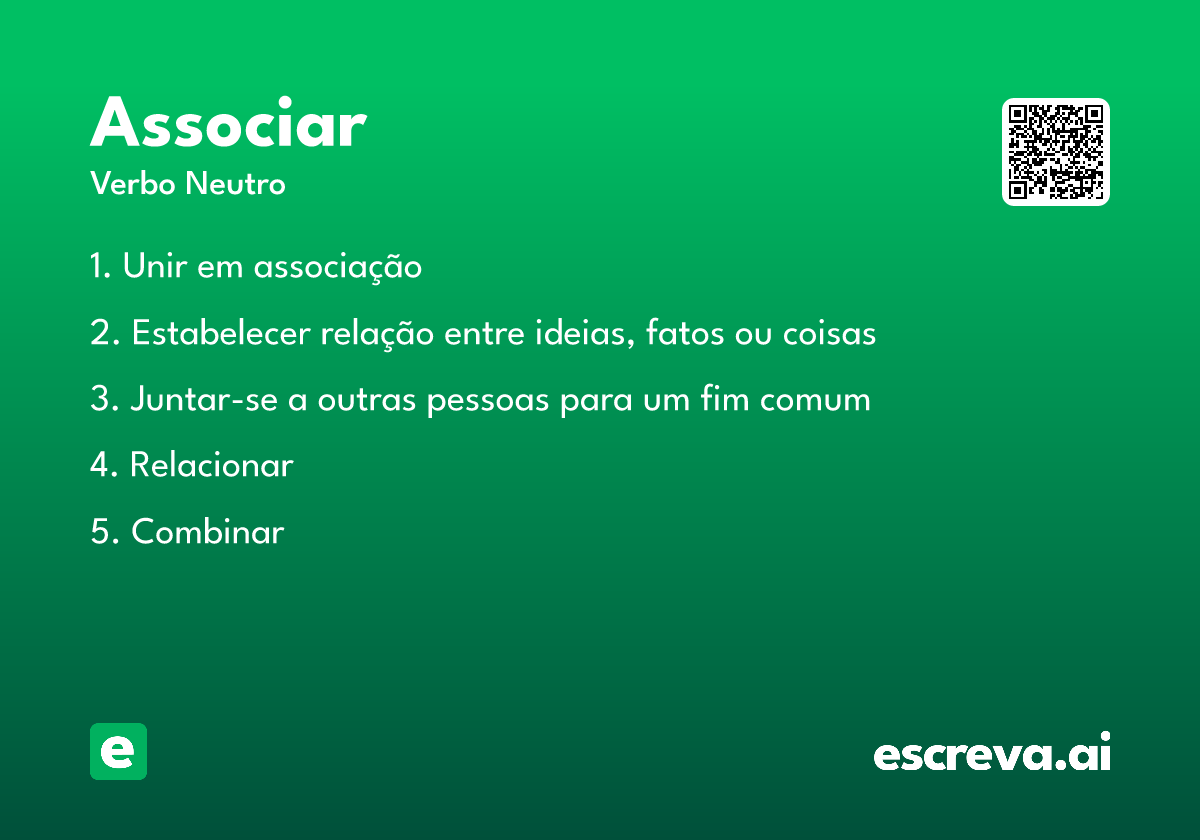 Associar
Verbo Neutro

1. Unir em associação

2. Estabelecer relação entre ideias, fatos ou coisas

3. Juntar-se a outras pessoas para um fim comum

4. Relacionar

5. Combinar

e

escreva.ai